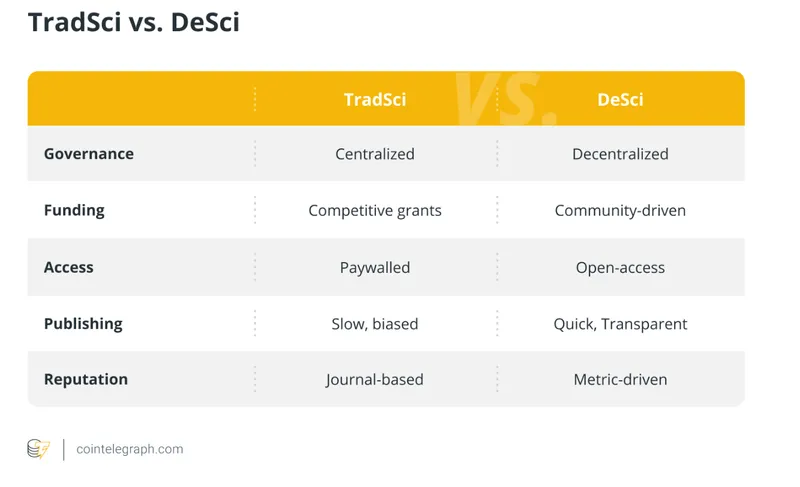 TradSci vs. DeSci

| | TradSci | DeSci |
|---|---|---|
| Governance | Centralized | Decentralized |
| Funding | Competitive grants | Community-driven |
| Access | Paywalled | Open-access |
| Publishing | Slow, biased | Quick, Transparent |
| Reputation | Journal-based | Metric-driven |

VS.

cointelegraph.com